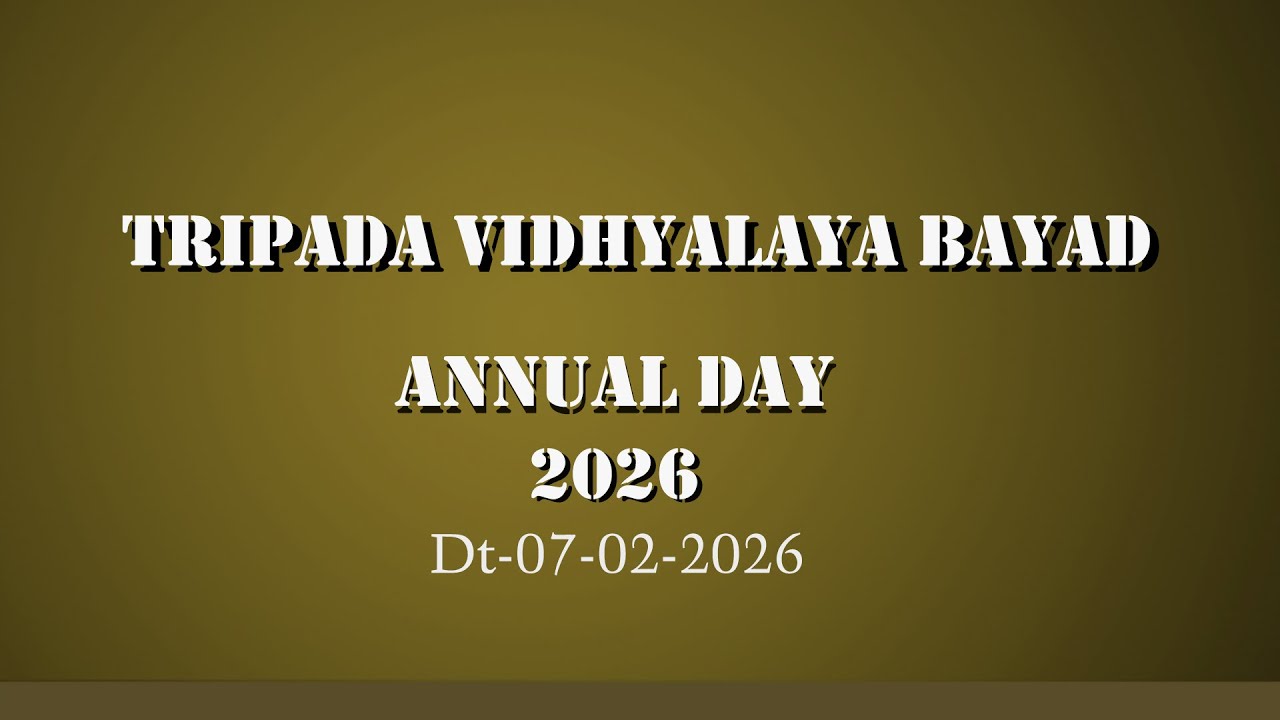 TRIPADA VIDHYALAYA BAYAD

ANNUAL DAY
2026
Dt-07-02-2026